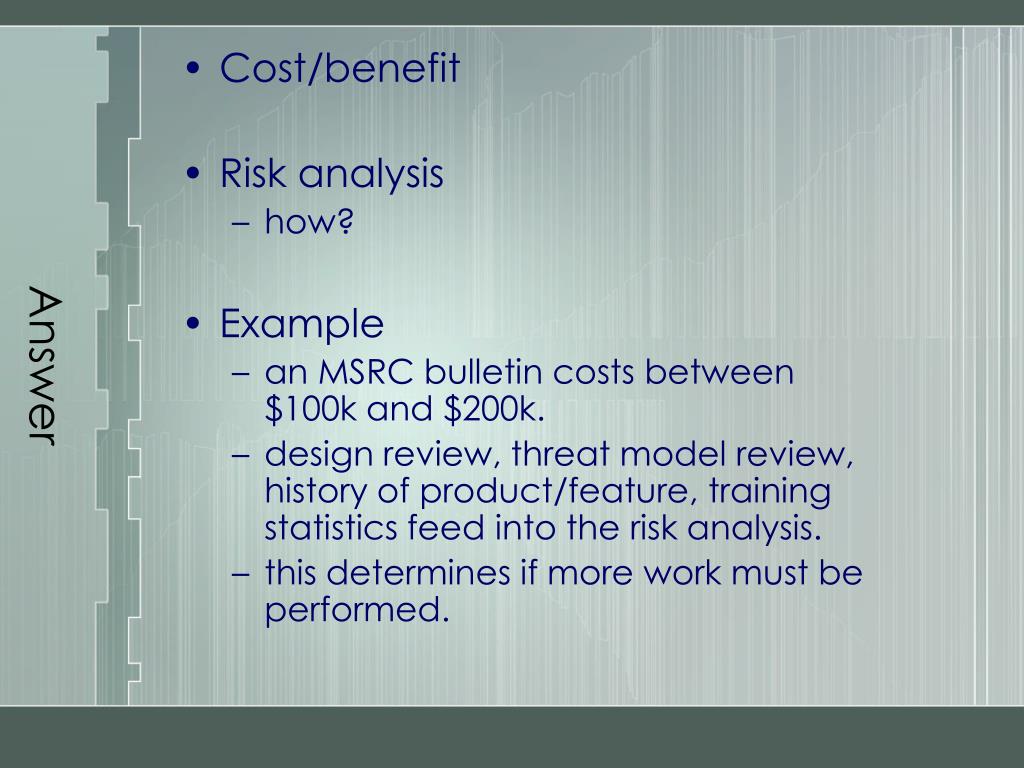 Answer

• Cost/benefit

• Risk analysis
– how?

• Example
– an MSRC bulletin costs between \$100k and \$200k.
– design review, threat model review, history of product/feature, training statistics feed into the risk analysis.
– this determines if more work must be performed.